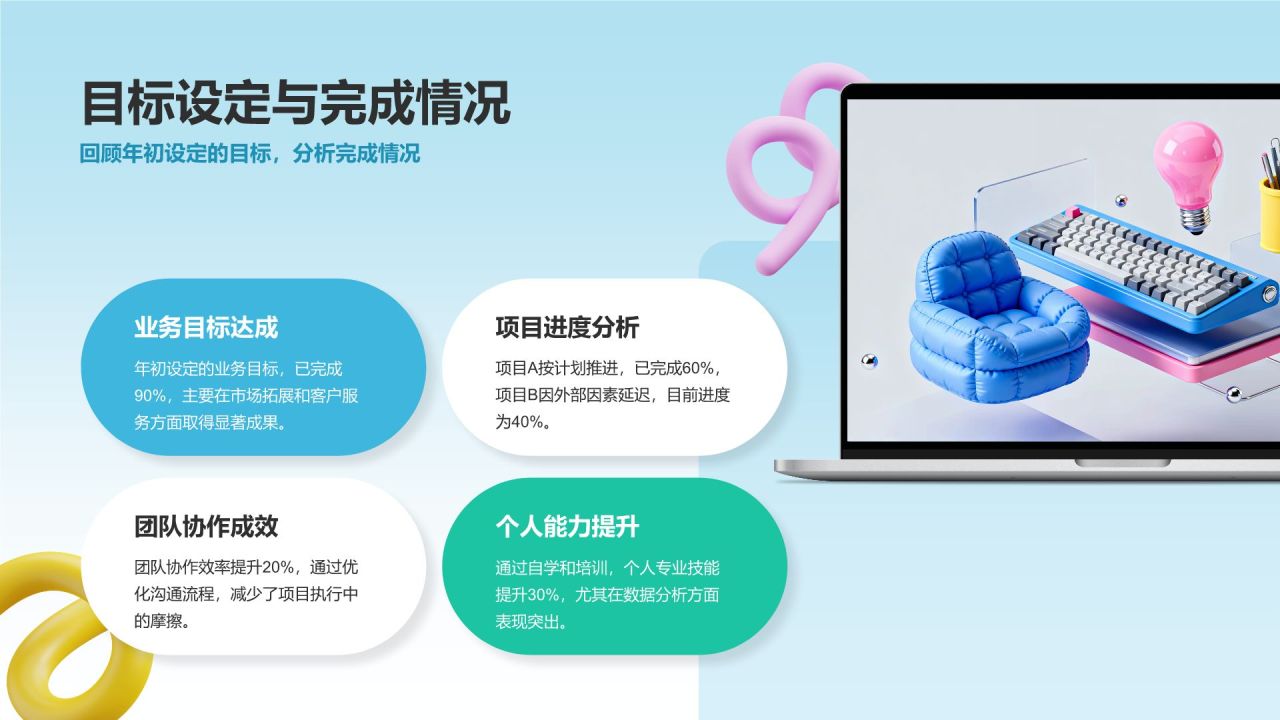 目标设定与完成情况

回顾年初设定的目标，分析完成情况

业务目标达成

年初设定的业务目标，已完成90%，主要在市场拓展和客户服务方面取得显著成果。

项目进度分析

项目A按计划推进，已完成60%，项目B因外部因素延迟，目前进度为40%。

团队协作成效

团队协作效率提升20%，通过优化沟通流程，减少了项目执行中的摩擦。

个人能力提升

通过自学和培训，个人专业技能提升30%，尤其在数据分析方面表现突出。